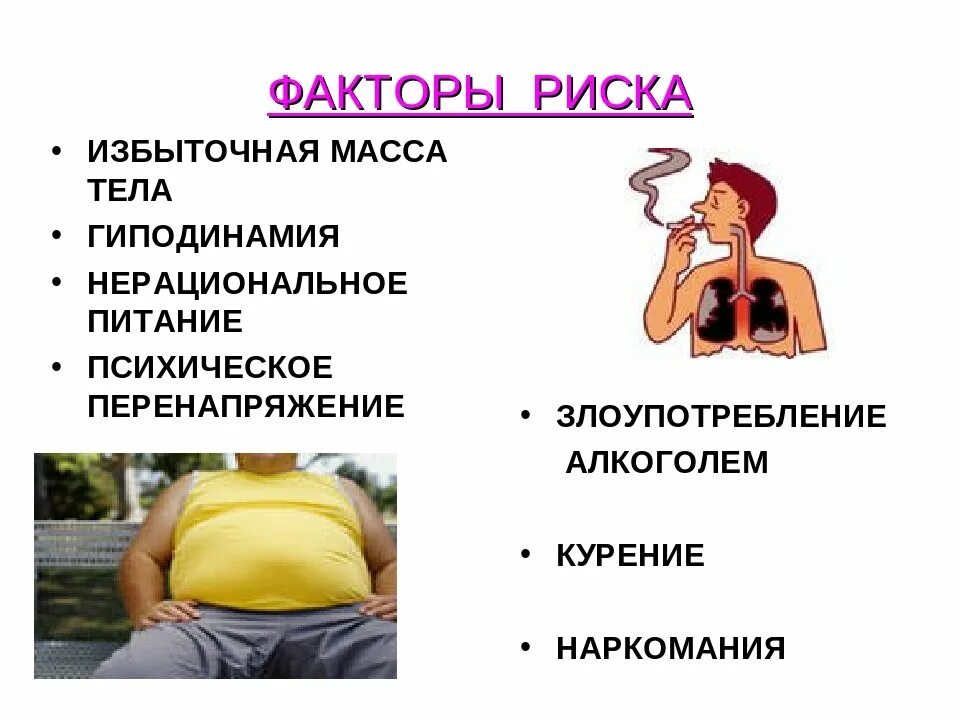 ФАКТОРЫ РИСКА

• ИЗБЫТОЧНАЯ МАССА ТЕЛА
• ГИПОДИНАМИЯ
• НЕРАЦИОНАЛЬНОЕ ПИТАНИЕ
• ПСИХИЧЕСКОЕ ПЕРЕНАПРЯЖЕНИЕ

• ЗЛОУПОТРЕБЛЕНИЕ АЛКОГОЛЕМ

• КУРЕНИЕ

• НАРКОМАНИЯ